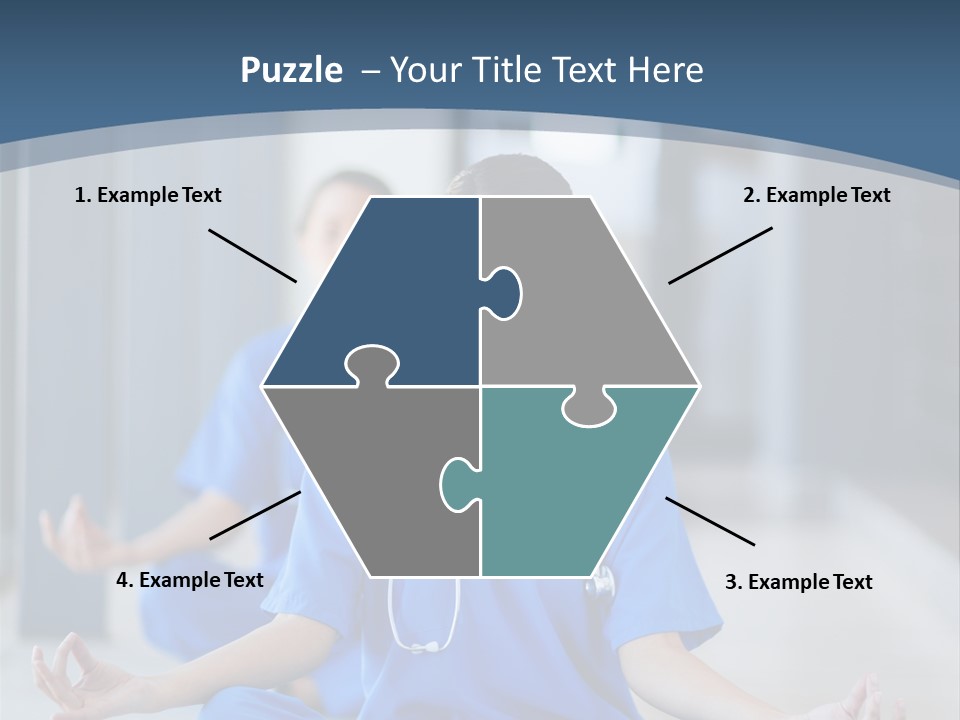 Puzzle – Your Title Text Here

1. Example Text

2. Example Text

4. Example Text

3. Example Text